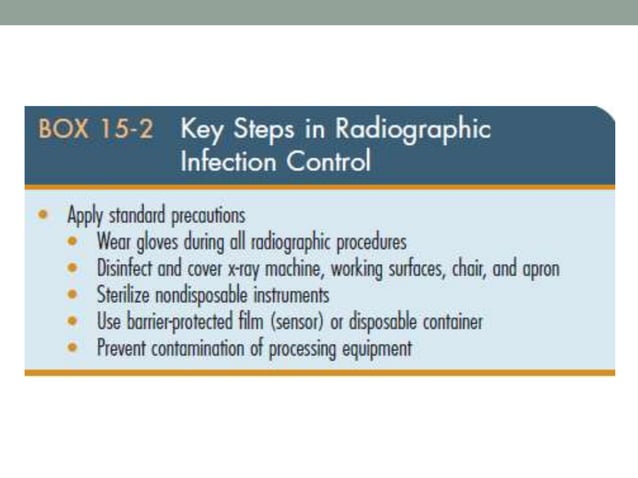 BOX 15-2 Key Steps in Radiographic Infection Control

• Apply standard precautions
  • Wear gloves during all radiographic procedures
  • Disinfect and cover x-ray machine, working surfaces, chair, and apron
  • Sterilize nondisposable instruments
  • Use barrier-protected film (sensor) or disposable container
  • Prevent contamination of processing equipment